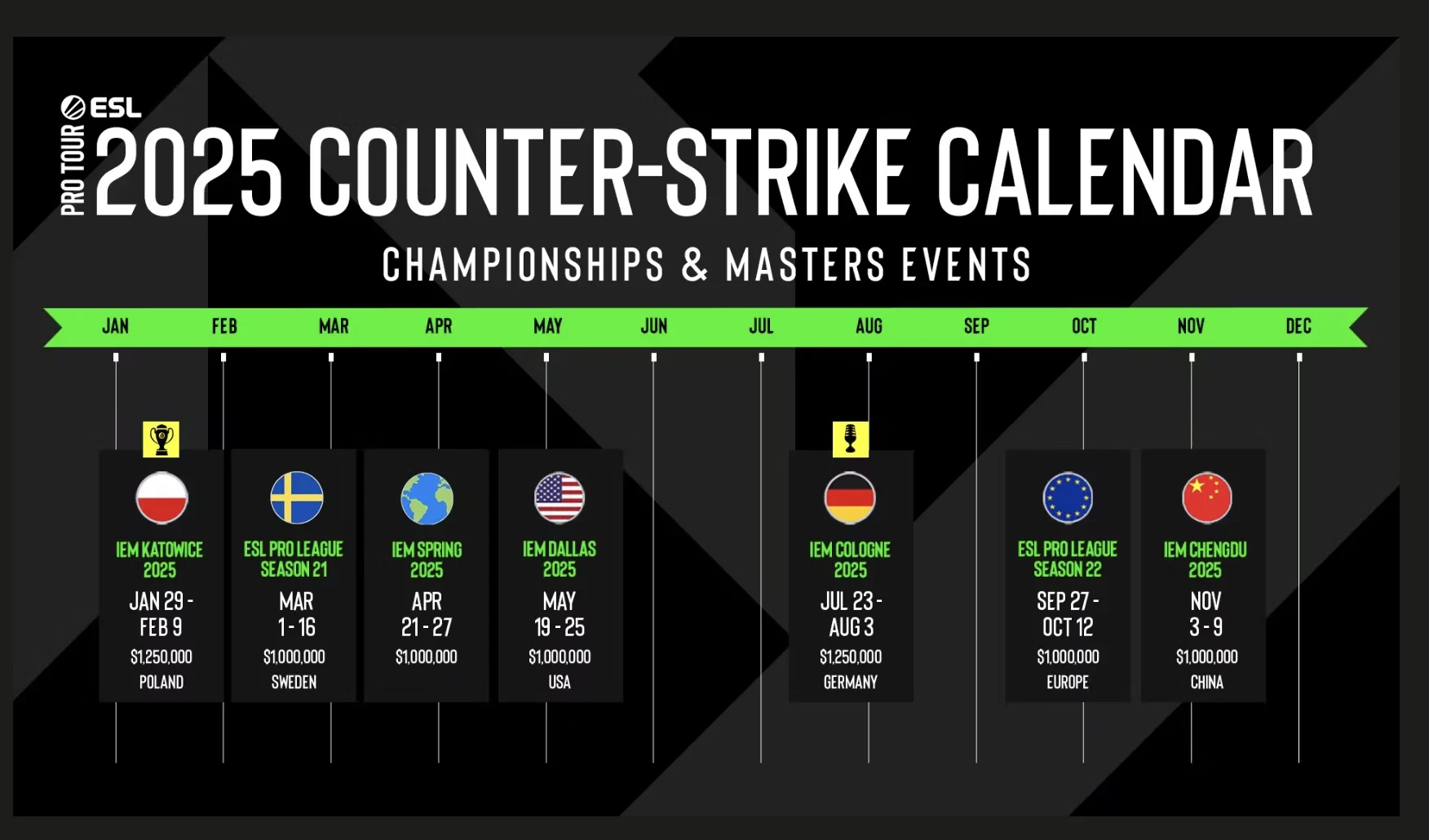 ESL
PRO TOUR
2025 COUNTER-STRIKE CALENDAR

CHAMPIONSHIPS & MASTERS EVENTS

JAN FEB MAR APR MAY JUN JUL AUG SEP OCT NOV DEC

IEM KATOWICE 2025
JAN 29 - FEB 9
$1,250,000
POLAND

ESL PRO LEAGUE SEASON 21
MAR 1 - 16
$1,000,000
SWEDEN

IEM SPRING 2025
APR 21 - 27
$1,000,000

IEM DALLAS 2025
MAY 19 - 25
$1,000,000
USA

IEM COLOGNE 2025
JUL 23 - AUG 3
$1,250,000
GERMANY

ESL PRO LEAGUE SEASON 22
SEP 27 - OCT 12
$1,000,000
EUROPE

IEM CHENGDU 2025
NOV 3 - 9
$1,000,000
CHINA